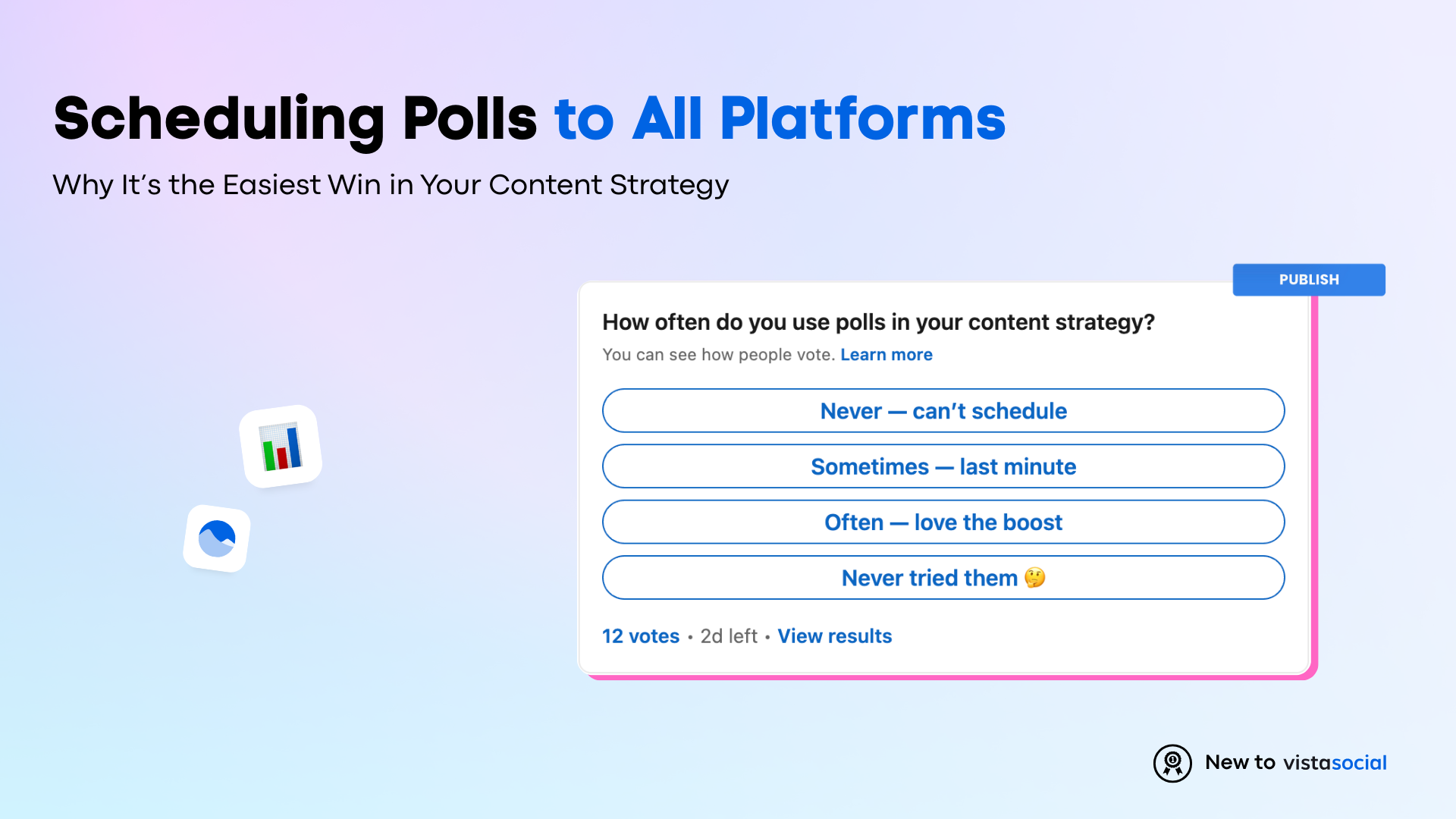 Scheduling Polls to All Platforms

Why It's the Easiest Win in Your Content Strategy

PUBLISH

How often do you use polls in your content strategy?

You can see how people vote. Learn more

Never — can't schedule

Sometimes — last minute

Often — love the boost

Never tried them 🤔

12 votes • 2d left • View results

New to vistasocial